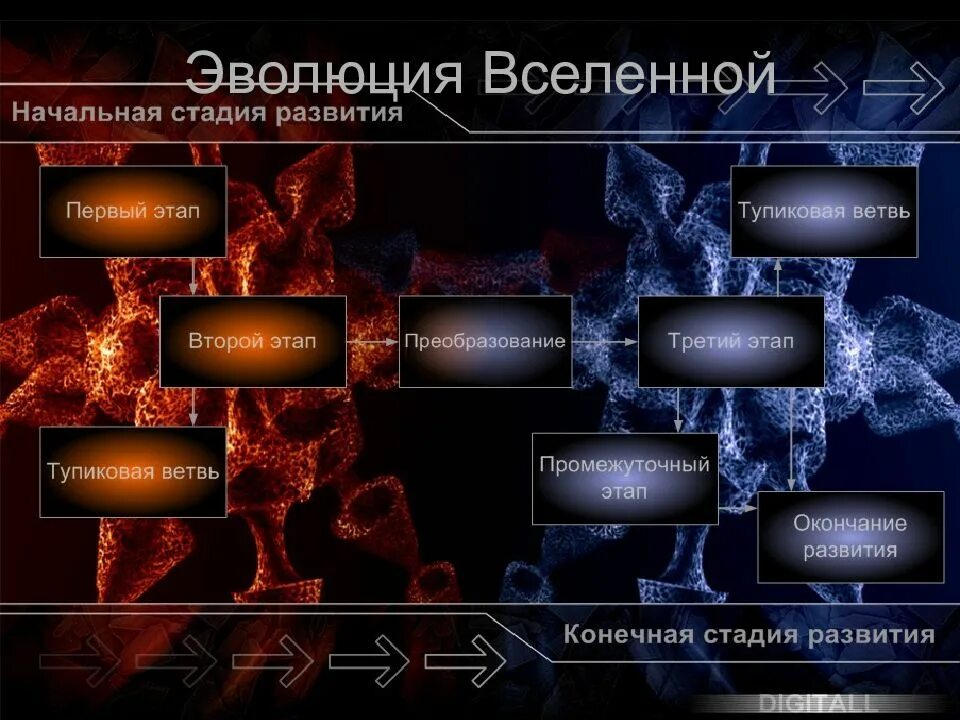 Эволюция Вселенной

Начальная стадия развития

Первый этап

Тупиковая ветвь

Второй этап

Преобразование

Третий этап

Тупиковая ветвь

Промежуточный этап

Окончание развития

Конечная стадия развития

DIGITALL